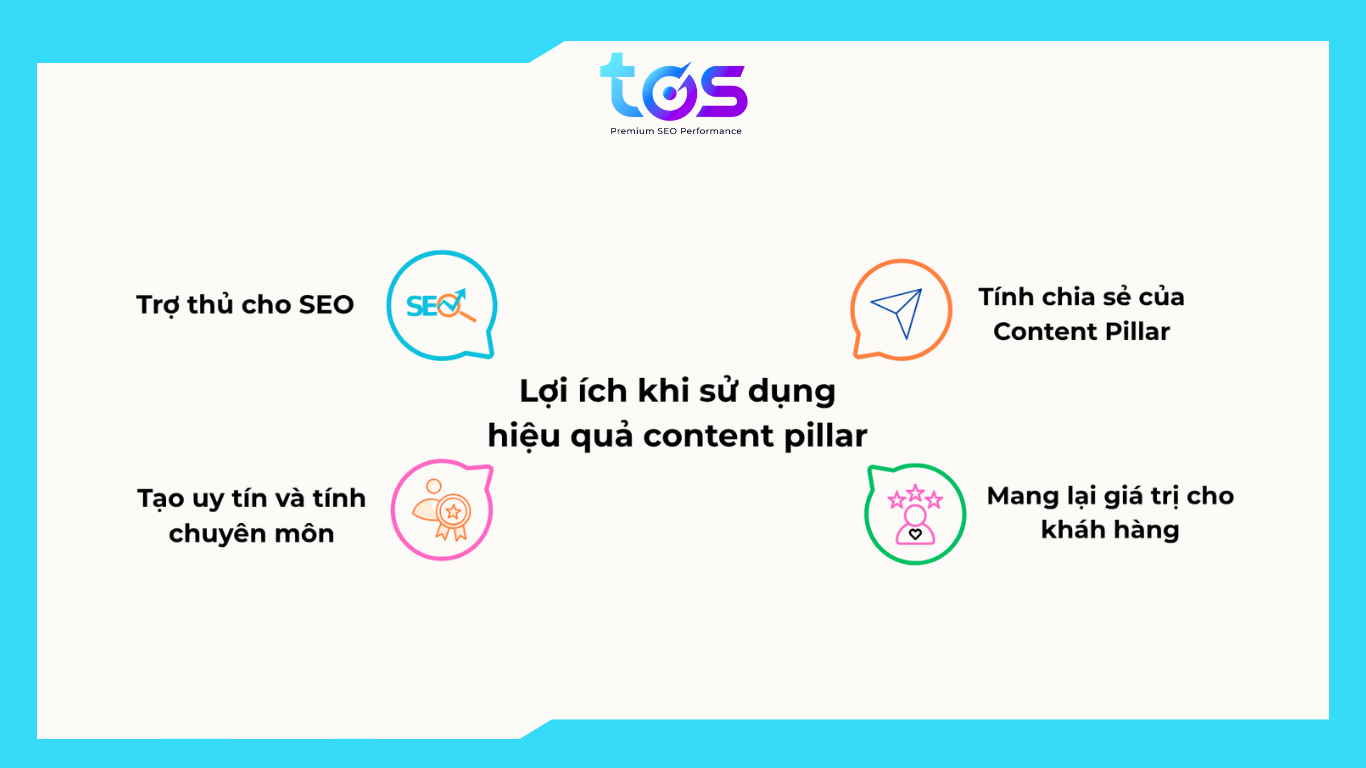 tos
Premium SEO Performance

Trợ thủ cho SEO

SEO

Tính chia sẻ của Content Pillar

Lợi ích khi sử dụng hiệu quả content pillar

Tạo uy tín và tính chuyên môn

Mang lại giá trị cho khách hàng